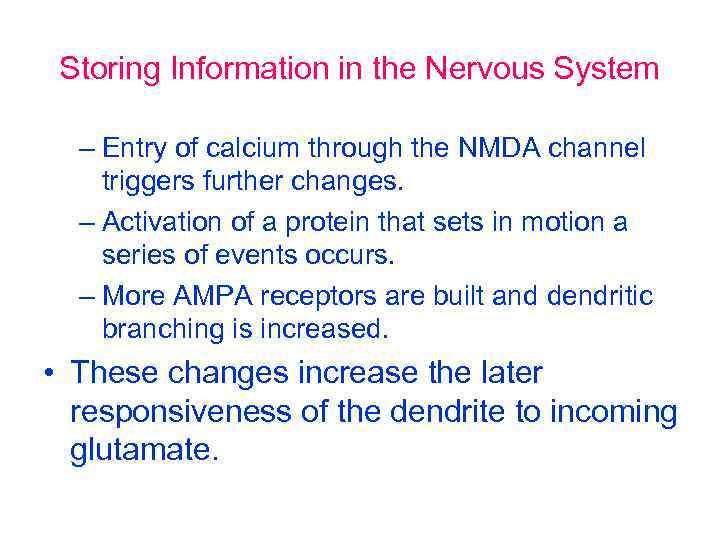 Storing Information in the Nervous System

– Entry of calcium through the NMDA channel triggers further changes.

– Activation of a protein that sets in motion a series of events occurs.

– More AMPA receptors are built and dendritic branching is increased.

• These changes increase the later responsiveness of the dendrite to incoming glutamate.